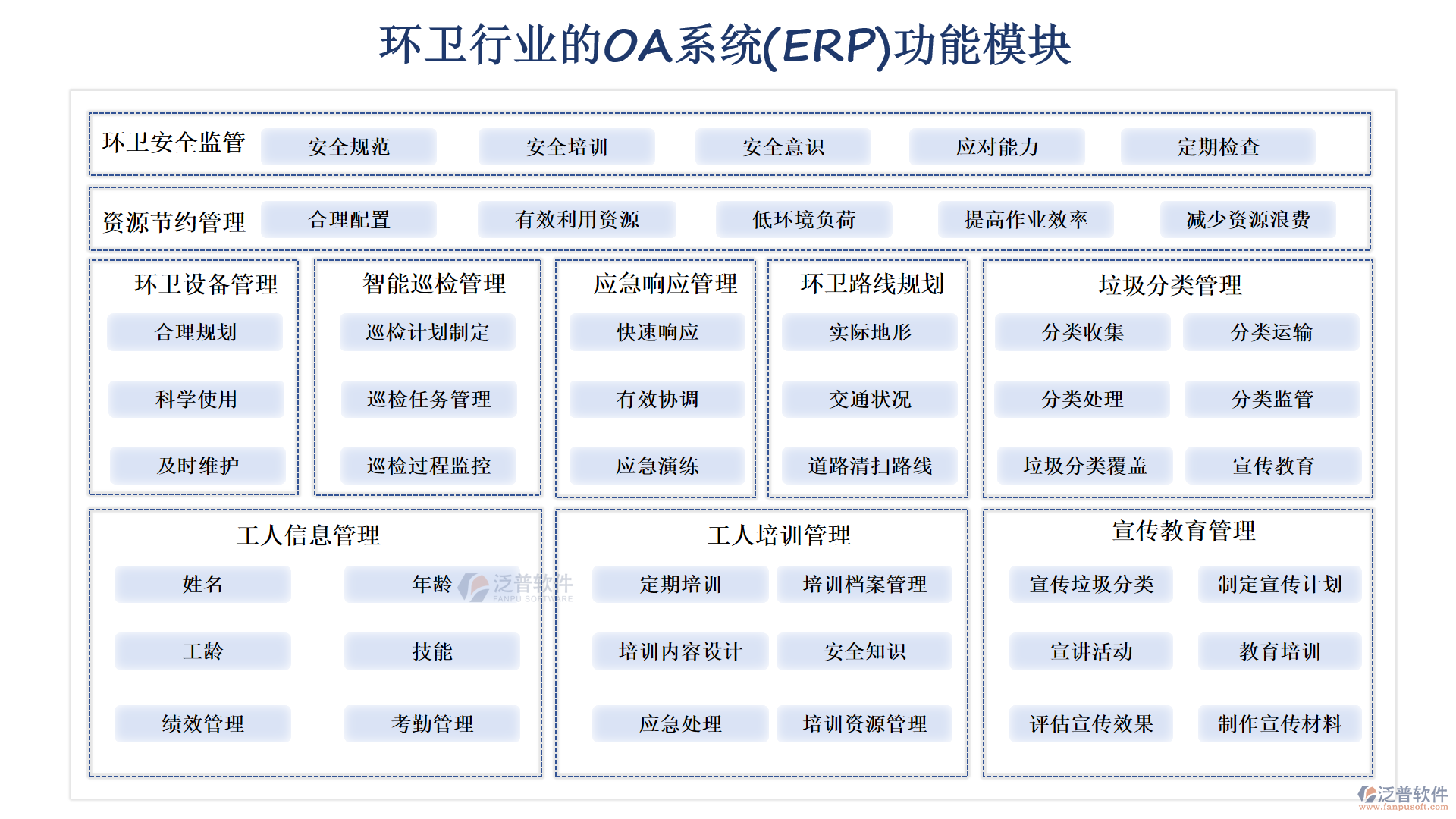 环卫行业的OA系统(ERP)功能模块

环卫安全监管
安全规范
安全培训
安全意识
应对能力
定期检查

资源节约管理
合理配置
有效利用资源
低环境负荷
提高作业效率
减少资源浪费

环卫设备管理
合理规划
科学使用
及时维护

智能巡检管理
巡检计划制定
巡检任务管理
巡检过程监控

应急响应管理
快速响应
有效协调
应急演练

环卫路线规划
实际地形
交通状况
道路清扫路线

垃圾分类管理
分类收集
分类运输
分类处理
分类监管
垃圾分类覆盖
宣传教育

工人信息管理
姓名
年龄
工龄
技能
绩效管理
考勤管理

泛普软件
FANPU SOFTWARE

工人培训管理
定期培训
培训档案管理
培训内容设计
安全知识
应急处理
培训资源管理

宣传教育管理
宣传垃圾分类
制定宣传计划
宣讲活动
教育培训
评估宣传效果
制作宣传材料

泛普软件
www.fanpusoft.com